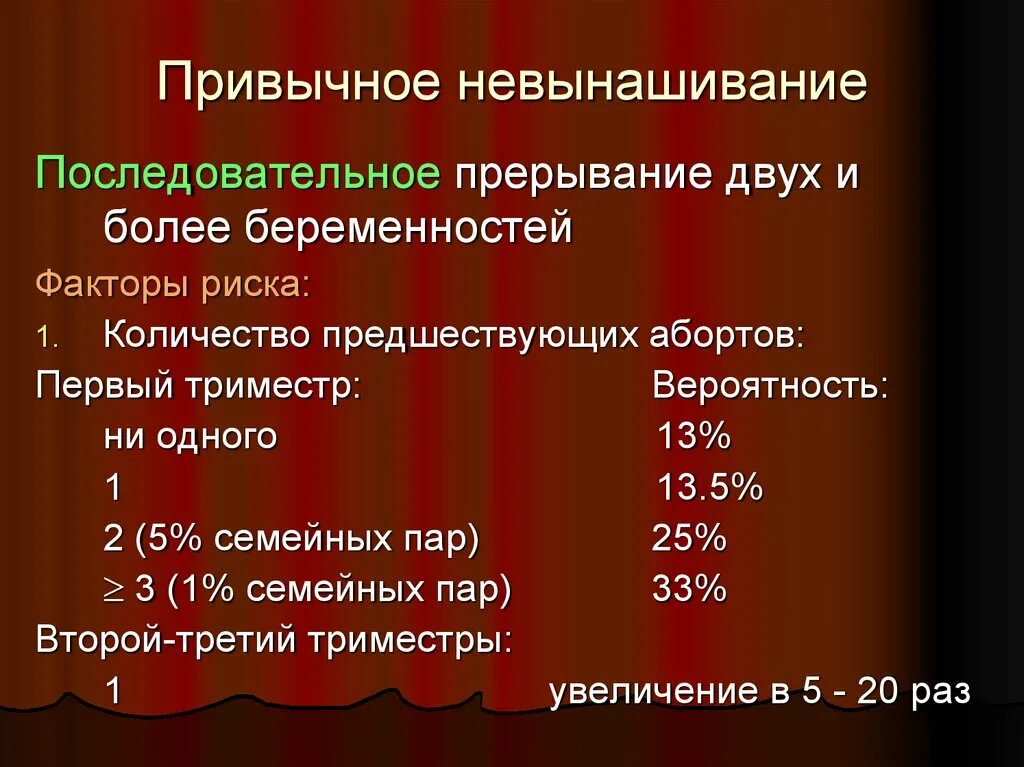 Привычное невынашивание

Последовательное прерывание двух и более беременностей

Факторы риска:

1. Количество предшествующих абортов:

Первый триместр: Вероятность:

ни одного 13%

1 13.5%

2 (5% семейных пар) 25%

$\geq$ 3 (1% семейных пар) 33%

Второй-третий триместры:

1 увеличение в 5 - 20 раз